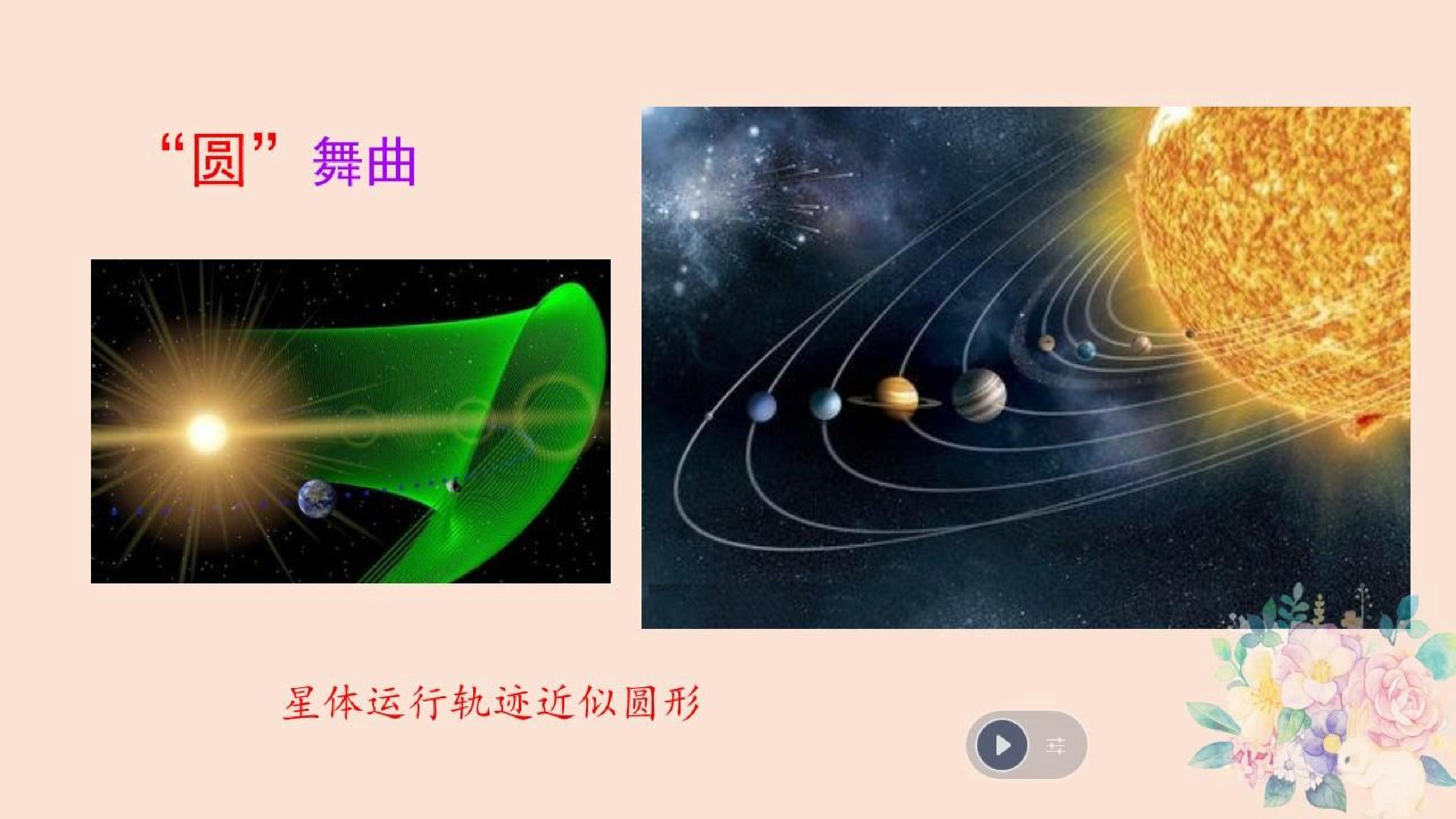 “圆”舞曲

星体运行轨迹近似圆形